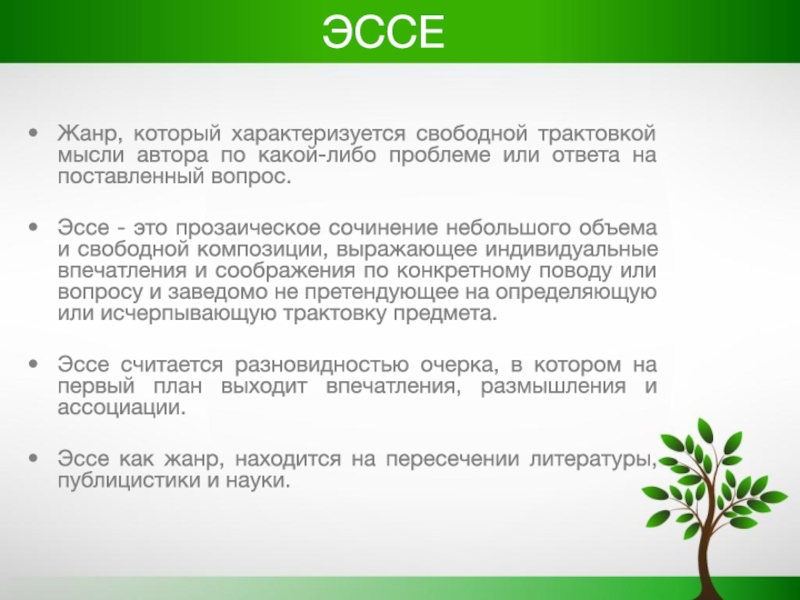 ЭССЕ

• Жанр, который характеризуется свободной трактовкой мысли автора по какой-либо проблеме или ответа на поставленный вопрос.

• Эссе - это прозаическое сочинение небольшого объема и свободной композиции, выражающее индивидуальные впечатления и соображения по конкретному поводу или вопросу и заведомо не претендующее на определяющую или исчерпывающую трактовку предмета.

• Эссе считается разновидностью очерка, в котором на первый план выходит впечатления, размышления и ассоциации.

• Эссе как жанр, находится на пересечении литературы, публицистики и науки.